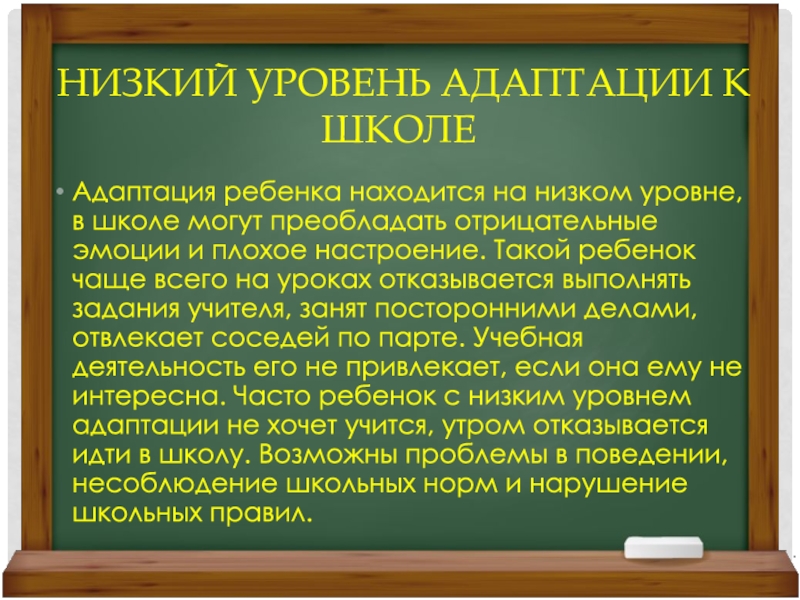 НИЗКИЙ УРОВЕНЬ АДАПТАЦИИ К ШКОЛЕ

• Адаптация ребенка находится на низком уровне, в школе могут преобладать отрицательные эмоции и плохое настроение. Такой ребенок чаще всего на уроках отказывается выполнять задания учителя, занят посторонними делами, отвлекает соседей по парте. Учебная деятельность его не привлекает, если она ему не интересна. Часто ребенок с низким уровнем адаптации не хочет учится, утром отказывается идти в школу. Возможны проблемы в поведении, несоблюдение школьных норм и нарушение школьных правил.